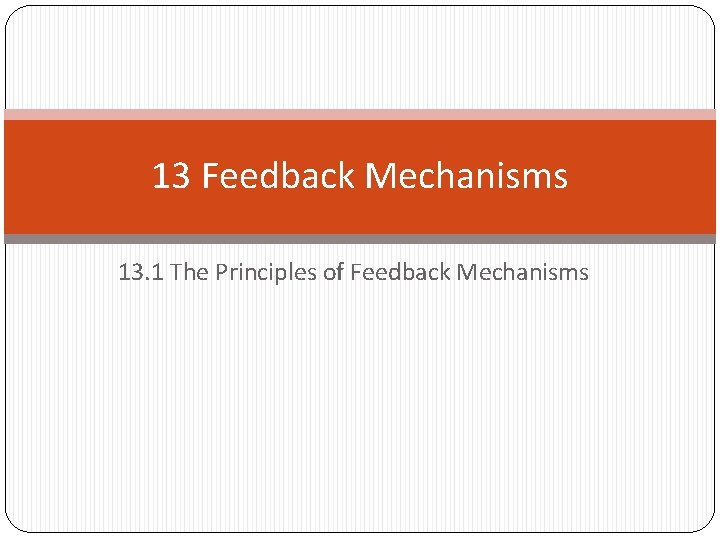 13 Feedback Mechanisms

13.1 The Principles of Feedback Mechanisms